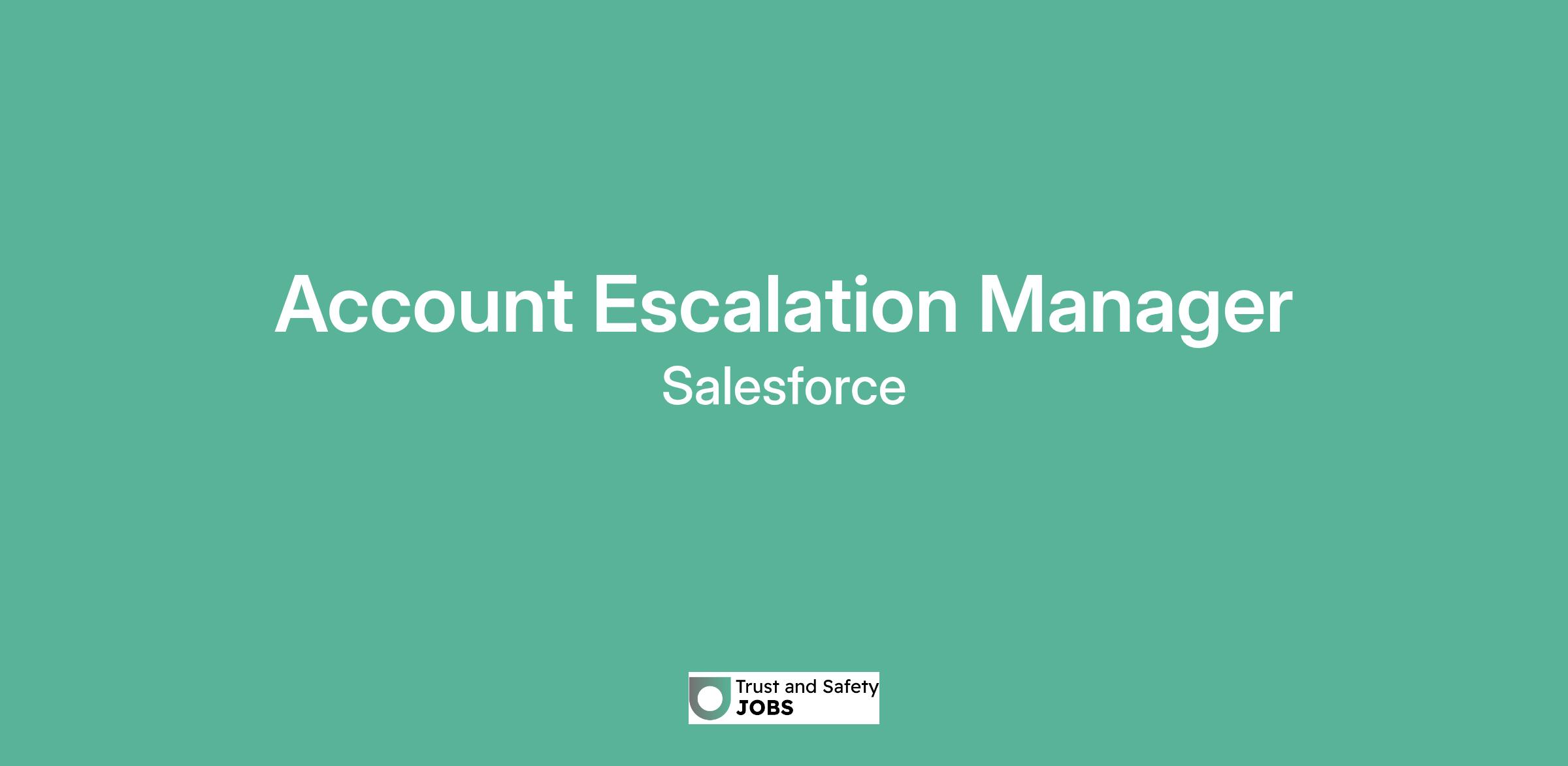 Account Escalation Manager
Salesforce

Trust and Safety
JOBS